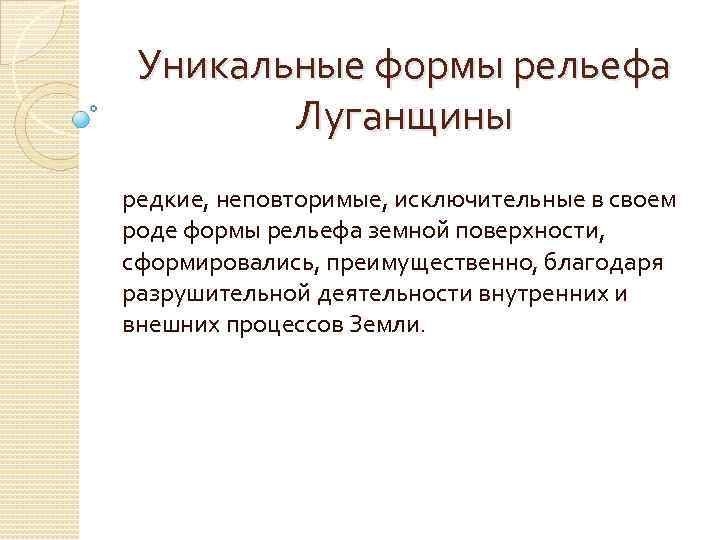 Уникальные формы рельефа Луганщины

редкие, неповторимые, исключительные в своем роде формы рельефа земной поверхности, сформировались, преимущественно, благодаря разрушительной деятельности внутренних и внешних процессов Земли.